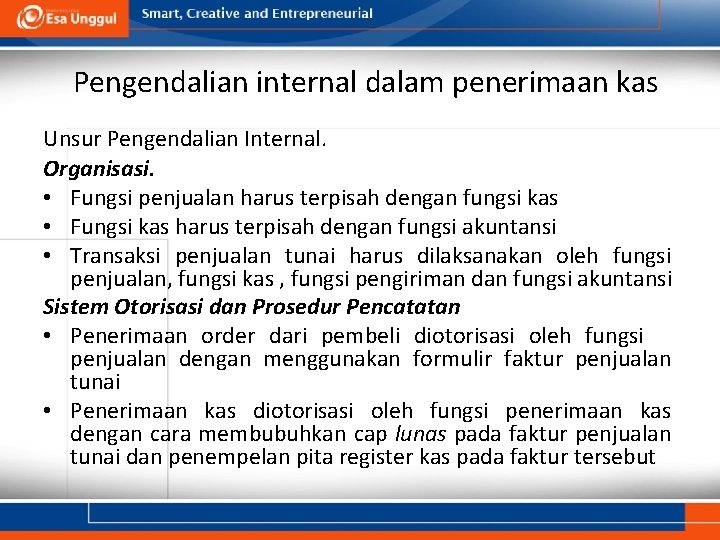 Esa Unggul
Smart, Creative and Entrepreneurial

Pengendalian internal dalam penerimaan kas

Unsur Pengendalian Internal.
Organisasi.
• Fungsi penjualan harus terpisah dengan fungsi kas
• Fungsi kas harus terpisah dengan fungsi akuntansi
• Transaksi penjualan tunai harus dilaksanakan oleh fungsi penjualan, fungsi kas , fungsi pengiriman dan fungsi akuntansi
Sistem Otorisasi dan Prosedur Pencatatan
• Penerimaan order dari pembeli diotorisasi oleh fungsi penjualan dengan menggunakan formulir faktur penjualan tunai
• Penerimaan kas diotorisasi oleh fungsi penerimaan kas dengan cara membubuhkan cap lunas pada faktur penjualan tunai dan penempelan pita register kas pada faktur tersebut